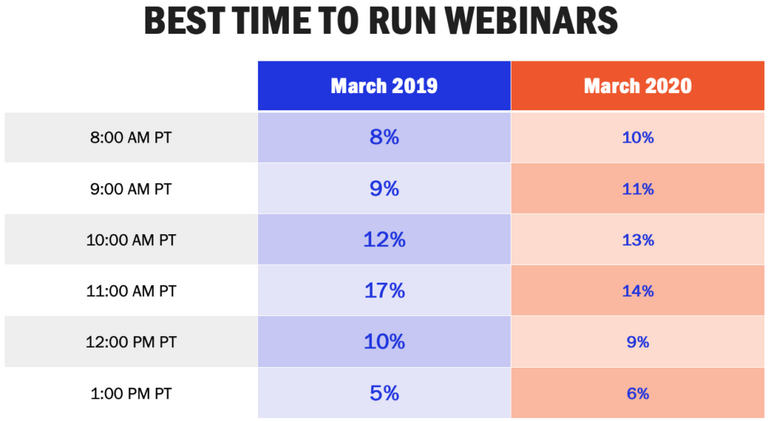 BEST TIME TO RUN WEBINARS

| | March 2019 | March 2020 |
|---|---|---|
| 8:00 AM PT | 8% | 10% |
| 9:00 AM PT | 9% | 11% |
| 10:00 AM PT | 12% | 13% |
| 11:00 AM PT | 17% | 14% |
| 12:00 PM PT | 10% | 9% |
| 1:00 PM PT | 5% | 6% |